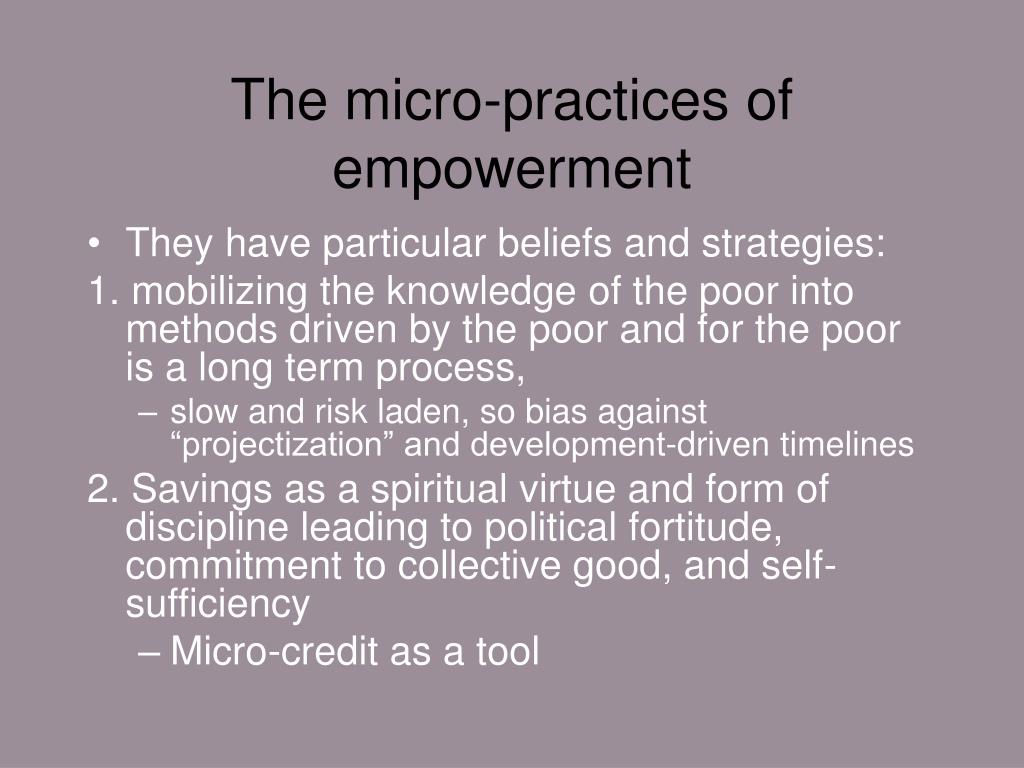 The micro-practices of empowerment

• They have particular beliefs and strategies:

1. mobilizing the knowledge of the poor into methods driven by the poor and for the poor is a long term process,

– slow and risk laden, so bias against “projectization” and development-driven timelines

2. Savings as a spiritual virtue and form of discipline leading to political fortitude, commitment to collective good, and self-sufficiency

– Micro-credit as a tool